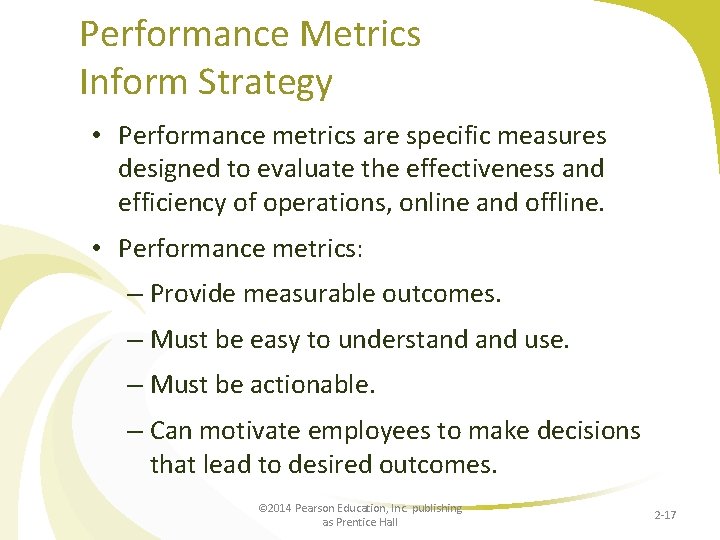 Performance Metrics
Inform Strategy

• Performance metrics are specific measures designed to evaluate the effectiveness and efficiency of operations, online and offline.

• Performance metrics:

– Provide measurable outcomes.

– Must be easy to understand and use.

– Must be actionable.

– Can motivate employees to make decisions that lead to desired outcomes.

©2014 Pearson Education, Inc. publishing as Prentice Hall

2-17